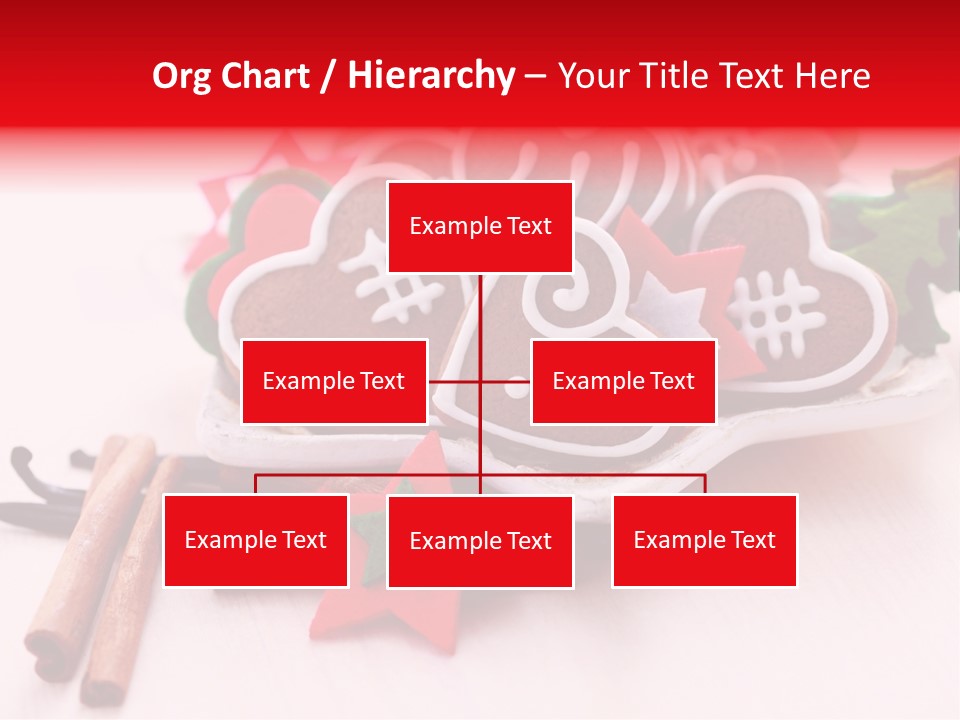 Org Chart / Hierarchy – Your Title Text Here

Example Text

Example Text

Example Text

Example Text

Example Text

Example Text